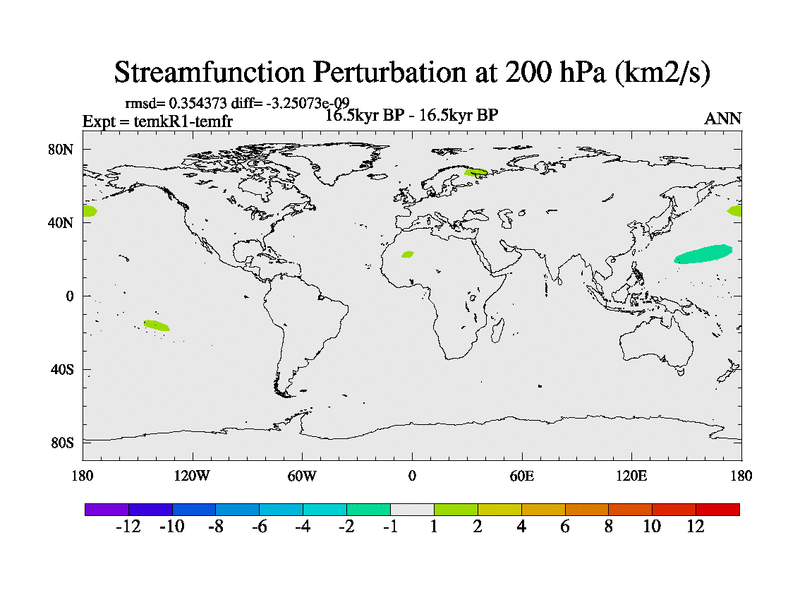 Streamfunction Perturbation at 200 hPa (km2/s)

rmsd= 0.354373 diff= -3.25073e-09
Expt = temkR1-temfr
16.5kyr BP - 16.5kyr BP
ANN

80N
40N
0
40S
80S

180
120W
60W
0
60E
120E
180

-12 -10 -8 -6 -4 -2 -1 1 2 4 6 8 10 12